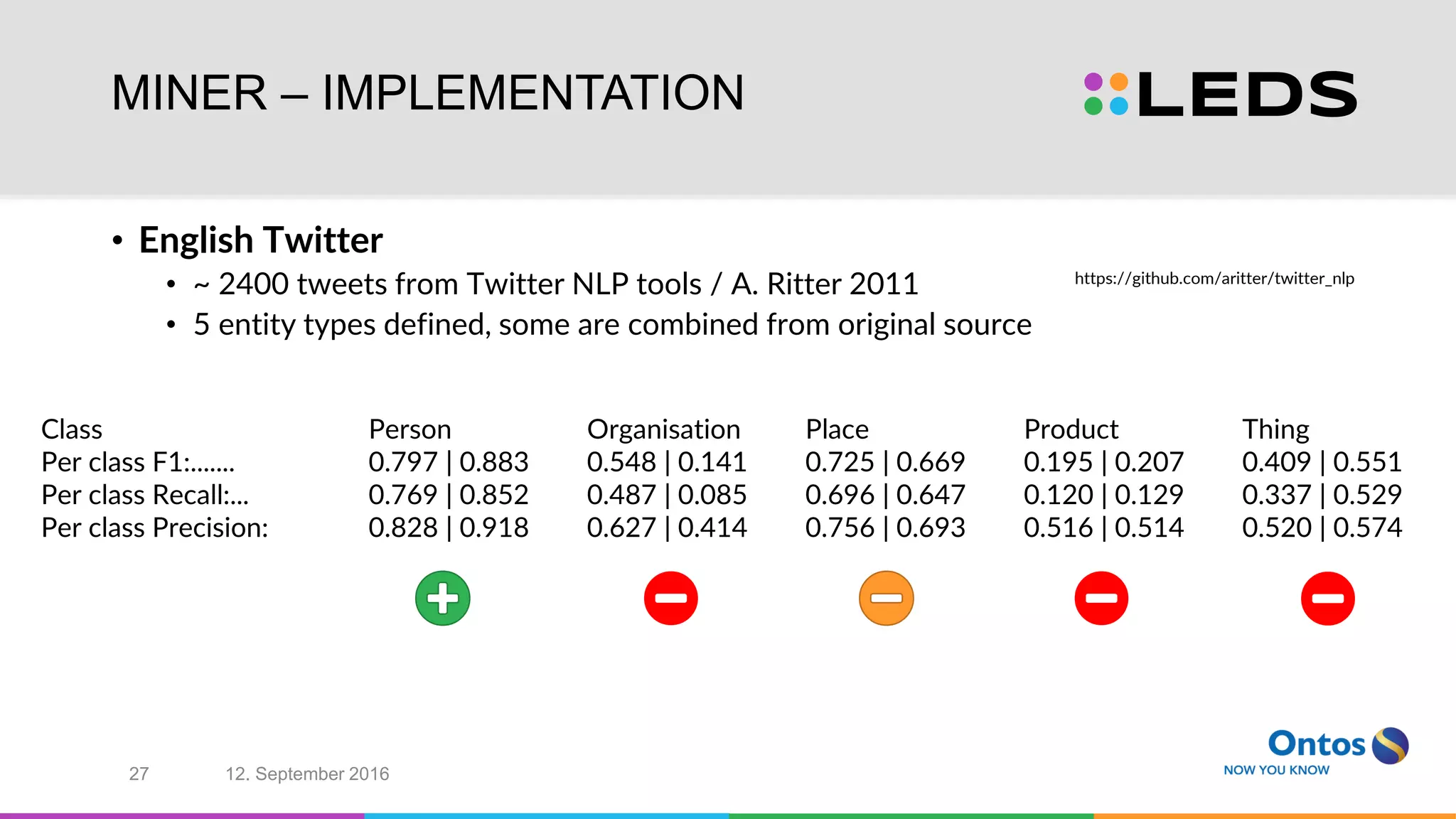 MINER – IMPLEMENTATION

LEDS

• English Twitter
  • ~ 2400 tweets from Twitter NLP tools / A. Ritter 2011
  • 5 entity types defined, some are combined from original source

https://github.com/aritter/twitter_nlp

| Class | Person | Organisation | Place | Product | Thing |
|---|---|---|---|---|---|
| Per class F1:....... | 0.797 \| 0.883 | 0.548 \| 0.141 | 0.725 \| 0.669 | 0.195 \| 0.207 | 0.409 \| 0.551 |
| Per class Recall:... | 0.769 \| 0.852 | 0.487 \| 0.085 | 0.696 \| 0.647 | 0.120 \| 0.129 | 0.337 \| 0.529 |
| Per class Precision: | 0.828 \| 0.918 | 0.627 \| 0.414 | 0.756 \| 0.693 | 0.516 \| 0.514 | 0.520 \| 0.574 |

27 12. September 2016

Ontos
NOW YOU KNOW